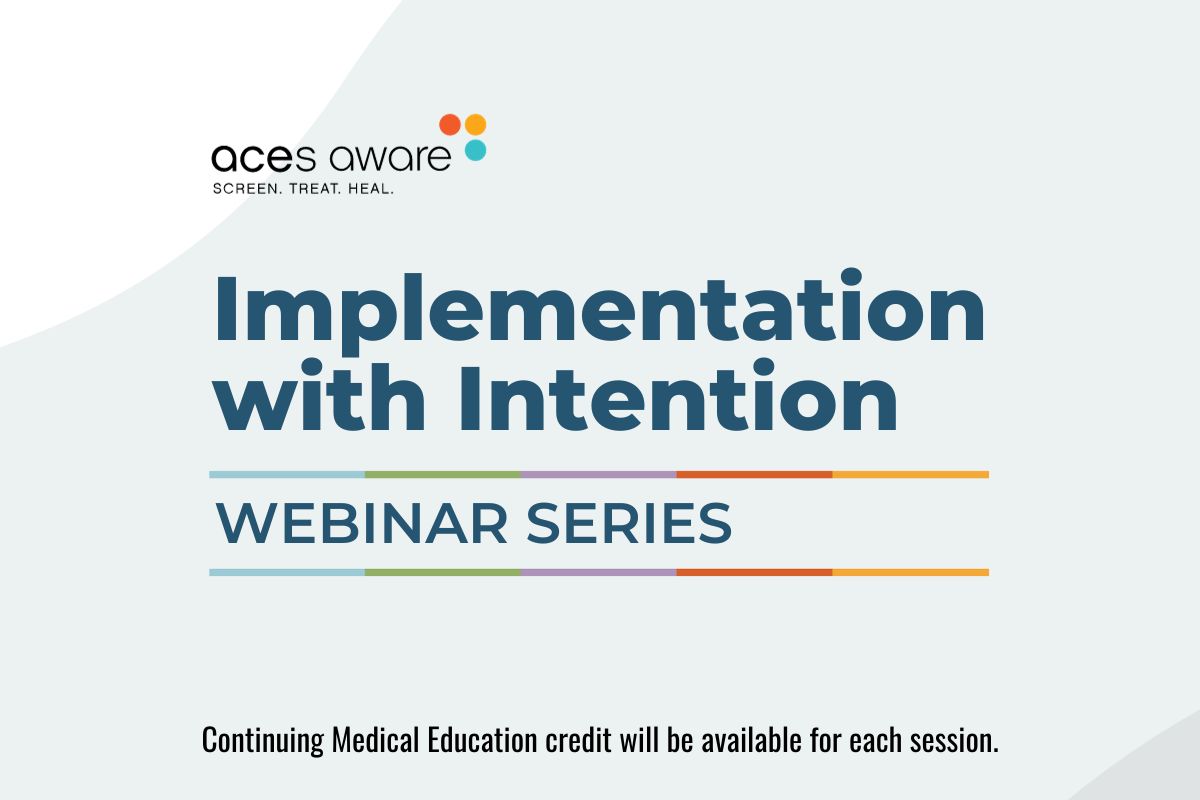 aces aware
SCREEN. TREAT. HEAL.

Implementation with Intention

WEBINAR SERIES

Continuing Medical Education credit will be available for each session.